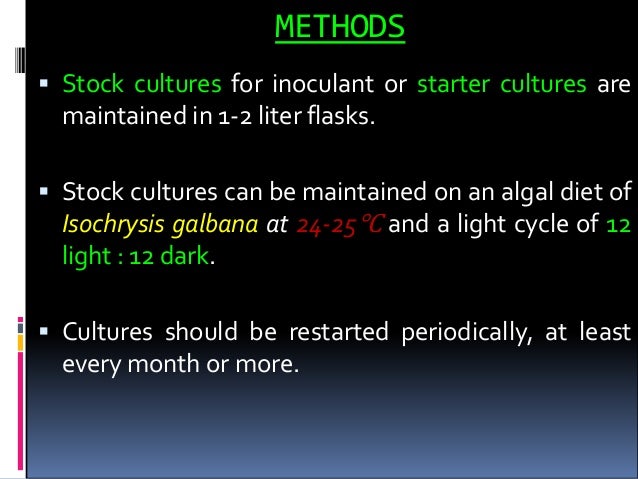 METHODS

▪ Stock cultures for inoculant or starter cultures are maintained in 1-2 liter flasks.

▪ Stock cultures can be maintained on an algal diet of Isochrysis galbana at 24-25℃ and a light cycle of 12 light : 12 dark.

▪ Cultures should be restarted periodically, at least every month or more.